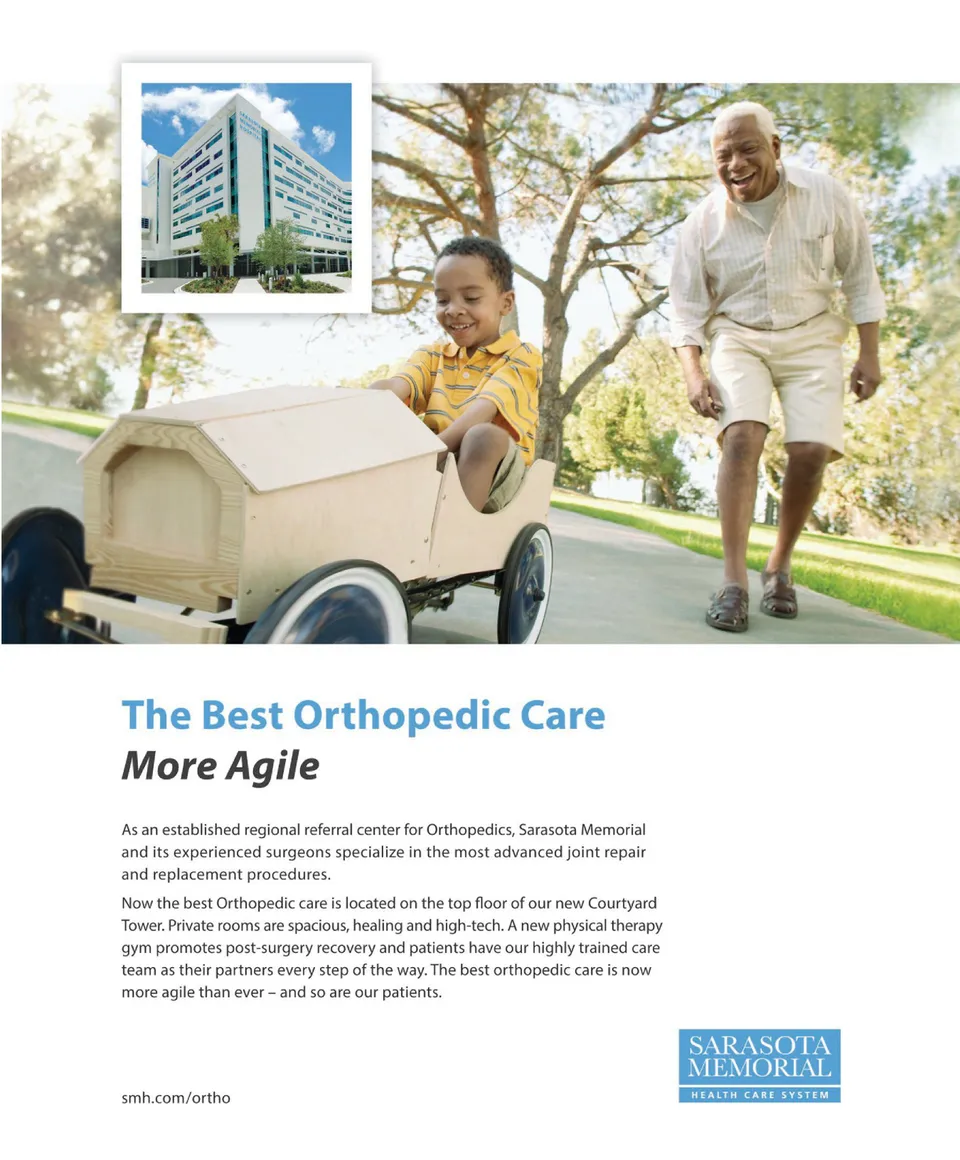 The Best Orthopedic Care
More Agile

As an established regional referral center for Orthopedics, Sarasota Memorial and its experienced surgeons specialize in the most advanced joint repair and replacement procedures.

Now the best Orthopedic care is located on the top floor of our new Courtyard Tower. Private rooms are spacious, healing and high-tech. A new physical therapy gym promotes post-surgery recovery and patients have our highly trained care team as their partners every step of the way. The best orthopedic care is now more agile than ever – and so are our patients.

smh.com/ortho

SARASOTA MEMORIAL
HEALTH CARE SYSTEM